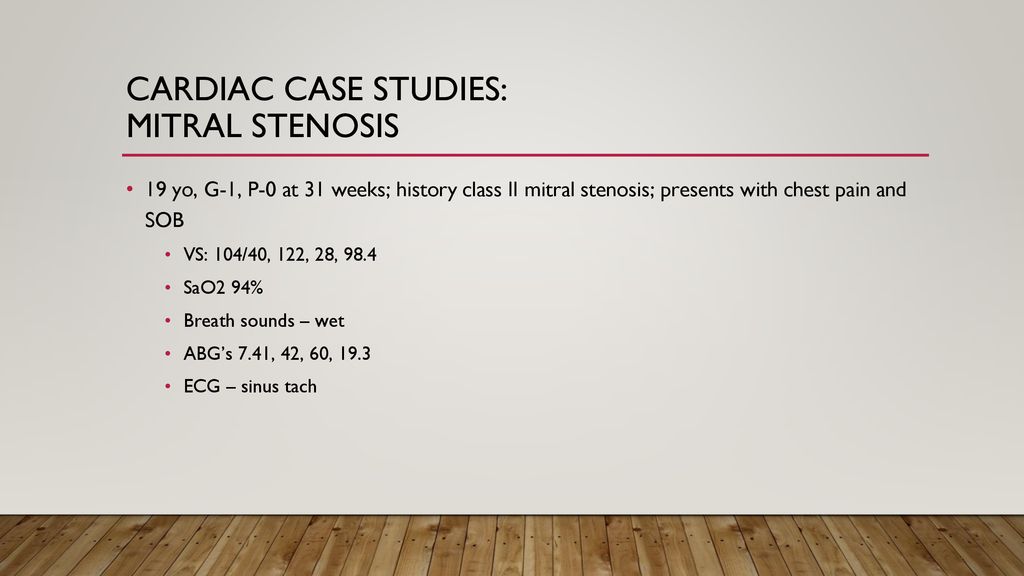 CARDIAC CASE STUDIES:
MITRAL STENOSIS

• 19 yo, G-1, P-0 at 31 weeks; history class II mitral stenosis; presents with chest pain and SOB
  • VS: 104/40, 122, 28, 98.4
  • SaO2 94%
  • Breath sounds – wet
  • ABG's 7.41, 42, 60, 19.3
  • ECG – sinus tach